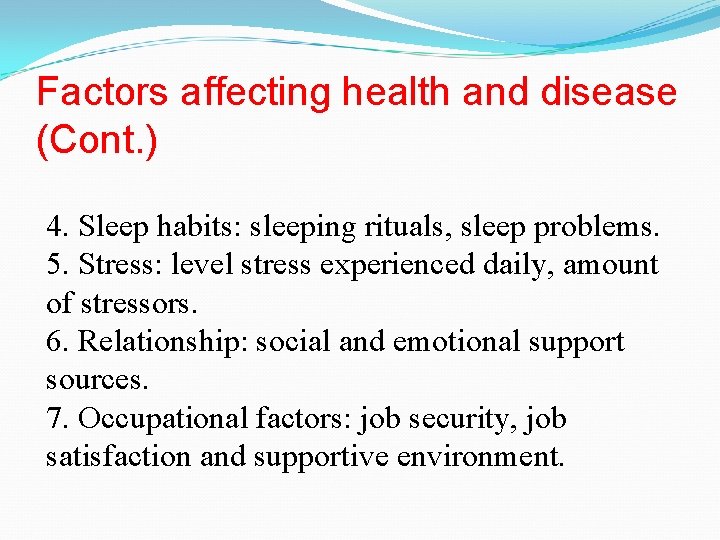 Factors affecting health and disease (Cont.)

4. Sleep habits: sleeping rituals, sleep problems.
5. Stress: level stress experienced daily, amount of stressors.
6. Relationship: social and emotional support sources.
7. Occupational factors: job security, job satisfaction and supportive environment.